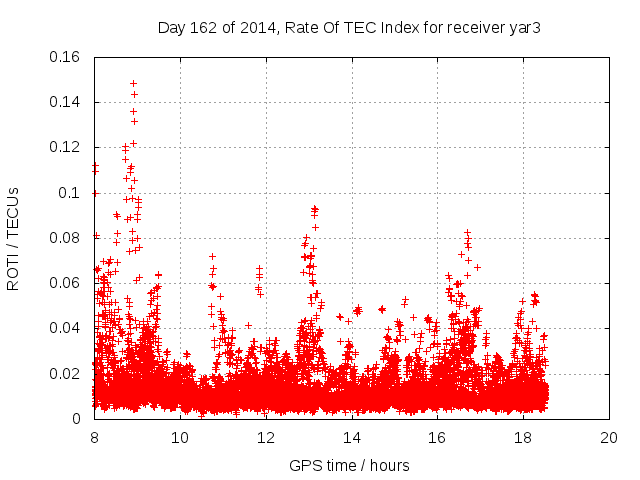 Day 162 of 2014, Rate Of TEC Index for receiver yar3

ROTI / TECUs

0.16
0.14
0.12
0.1
0.08
0.06
0.04
0.02
0

8
10
12
14
16
18
20

GPS time / hours